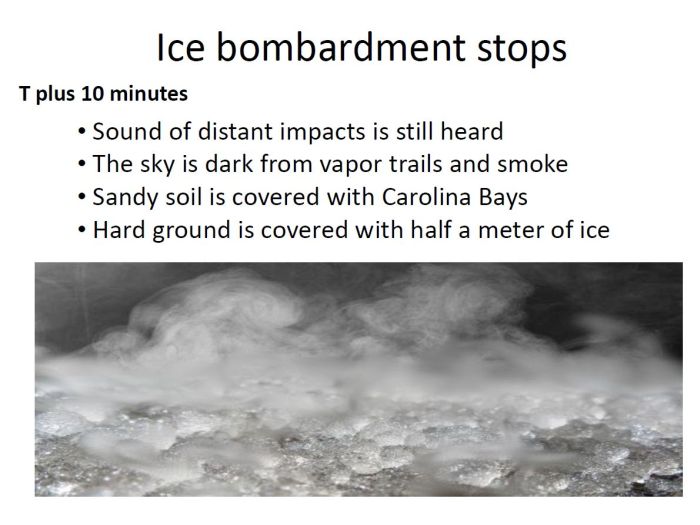 Ice bombardment stops

T plus 10 minutes

• Sound of distant impacts is still heard
• The sky is dark from vapor trails and smoke
• Sandy soil is covered with Carolina Bays
• Hard ground is covered with half a meter of ice